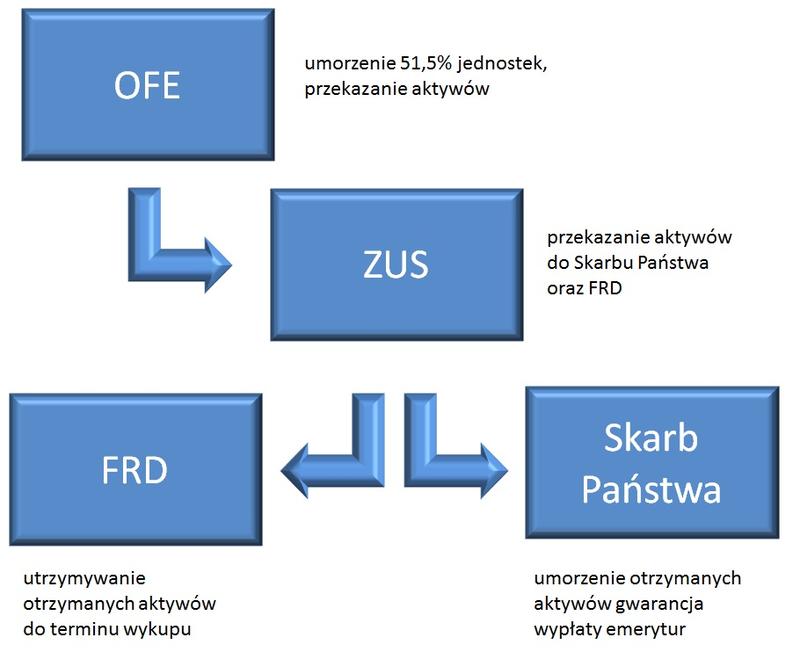 OFE

umorzenie 51,5% jednostek, przekazanie aktywów

ZUS

przekazanie aktywów do Skarbu Państwa oraz FRD

FRD

Skarb Państwa

utrzymywanie otrzymanych aktywów do terminu wykupu

umorzenie otrzymanych aktywów gwarancja wypłaty emerytur